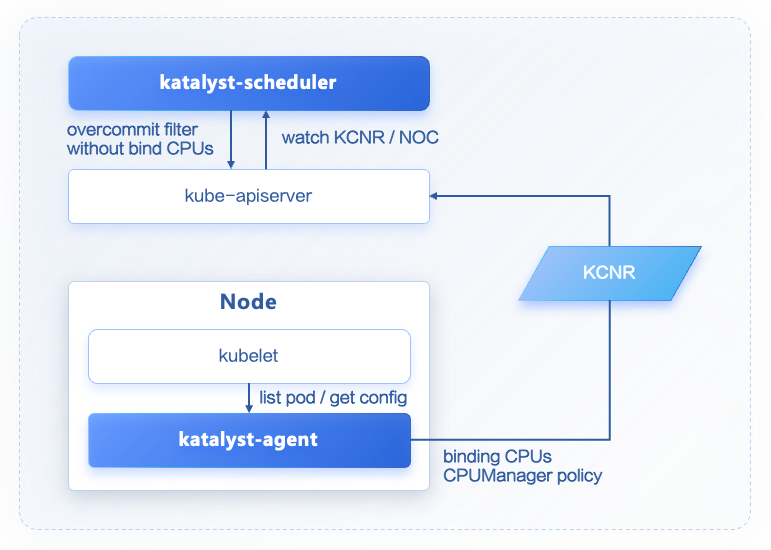 katalyst-scheduler

overcommit filter without bind CPUs

watch KCNR / NOC

kube-apiserver

KCNR

Node

kubelet

list pod / get config

katalyst-agent

binding CPUs CPUManager policy